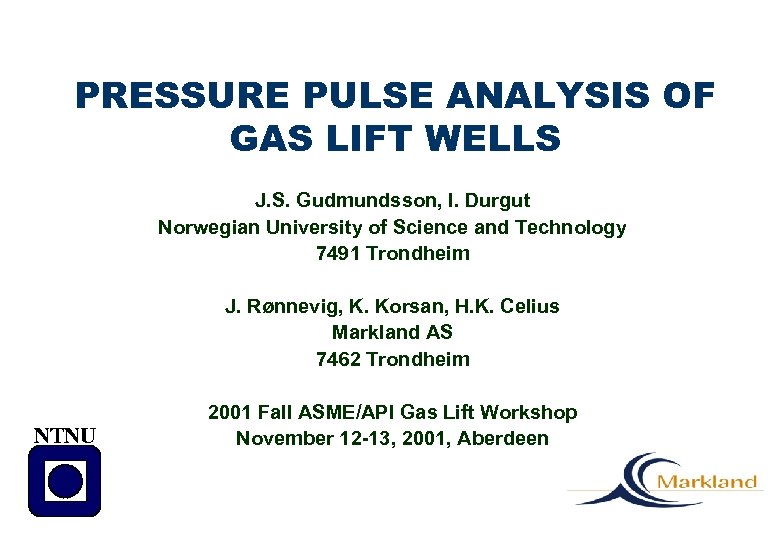 PRESSURE PULSE ANALYSIS OF GAS LIFT WELLS

J.S. Gudmundsson, I. Durgut
Norwegian University of Science and Technology
7491 Trondheim

J. Rønnevig, K. Korsan, H.K. Celius
Markland AS
7462 Trondheim

2001 Fall ASME/API Gas Lift Workshop
November 12-13, 2001, Aberdeen

NTNU

Markland